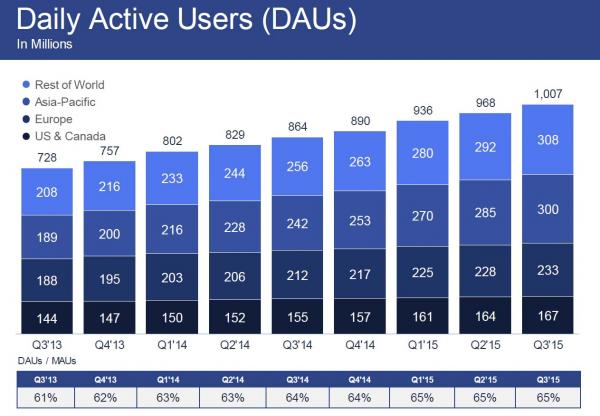 Daily Active Users (DAUs)
In Millions

Rest of World
Asia-Pacific
Europe
US & Canada

| | Q3'13 | Q4'13 | Q1'14 | Q2'14 | Q3'14 | Q4'14 | Q1'15 | Q2'15 | Q3'15 |
|---|---|---|---|---|---|---|---|---|---|
| Total | 728 | 757 | 802 | 829 | 864 | 890 | 936 | 968 | 1,007 |
| Rest of World | 208 | 216 | 233 | 244 | 256 | 263 | 280 | 292 | 308 |
| Asia-Pacific | 189 | 200 | 216 | 228 | 242 | 253 | 270 | 285 | 300 |
| Europe | 188 | 195 | 203 | 206 | 212 | 217 | 225 | 228 | 233 |
| US & Canada | 144 | 147 | 150 | 152 | 155 | 157 | 161 | 164 | 167 |

DAUs / MAUs

| Q3'13 | Q4'13 | Q1'14 | Q2'14 | Q3'14 | Q4'14 | Q1'15 | Q2'15 | Q3'15 |
|---|---|---|---|---|---|---|---|---|
| 61% | 62% | 63% | 63% | 64% | 64% | 65% | 65% | 65% |